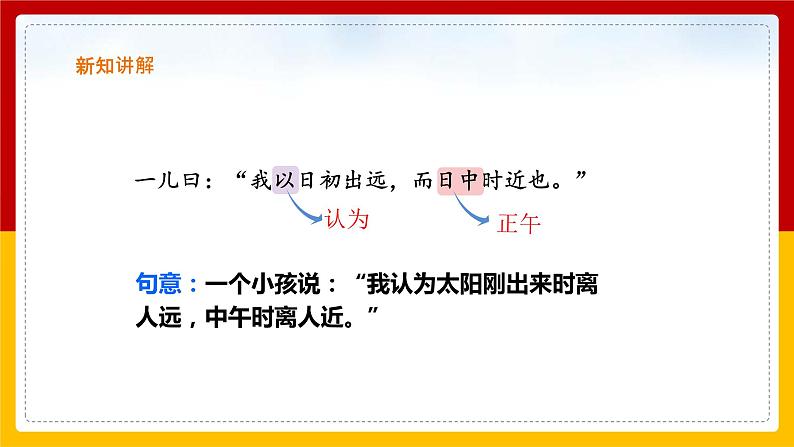 新知讲解

一儿曰：“我以日初出远，而日中时近也。”

认为

正午

句意：一个小孩说：“我认为太阳刚出来时离人远，中午时离人近。”